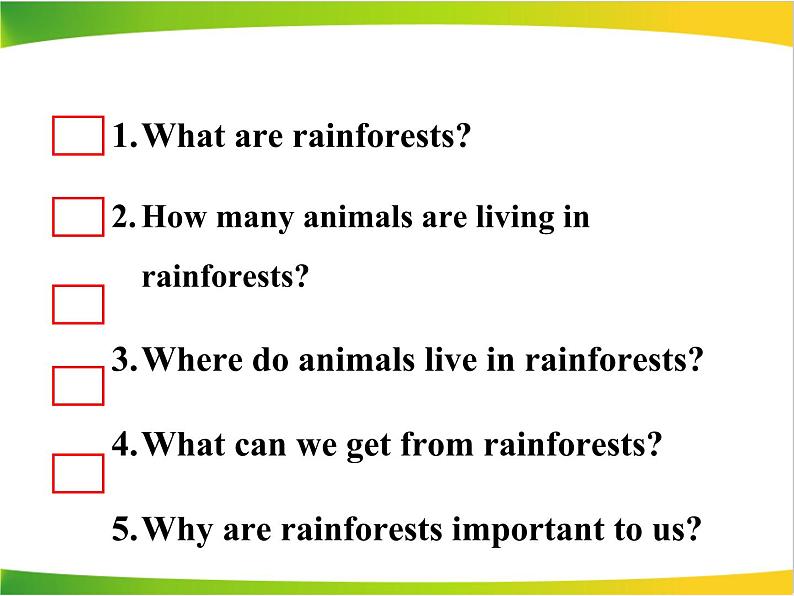 1. What are rainforests?

2. How many animals are living in rainforests?

3. Where do animals live in rainforests?

4. What can we get from rainforests?

5. Why are rainforests important to us?